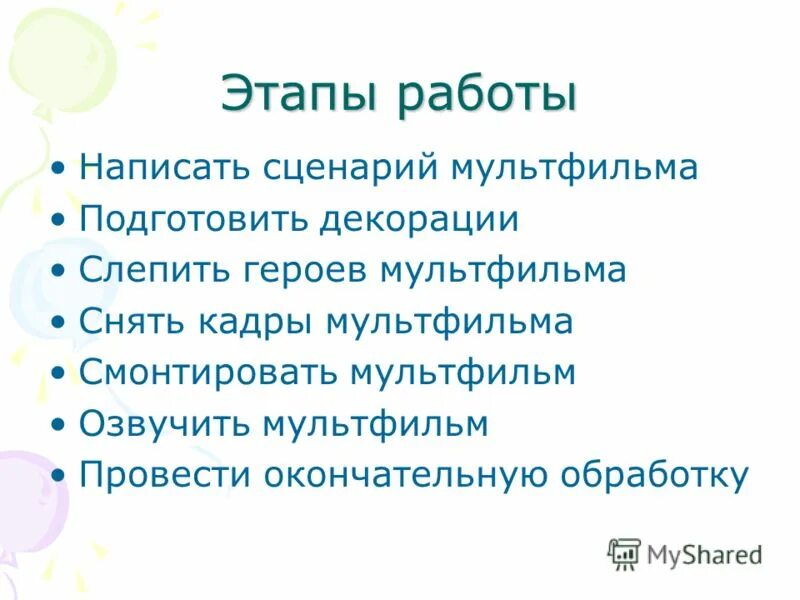 Этапы работы

• Написать сценарий мультфильма
• Подготовить декорации
• Слепить героев мультфильма
• Снять кадры мультфильма
• Смонтировать мультфильм
• Озвучить мультфильм
• Провести окончательную обработку

MyShared